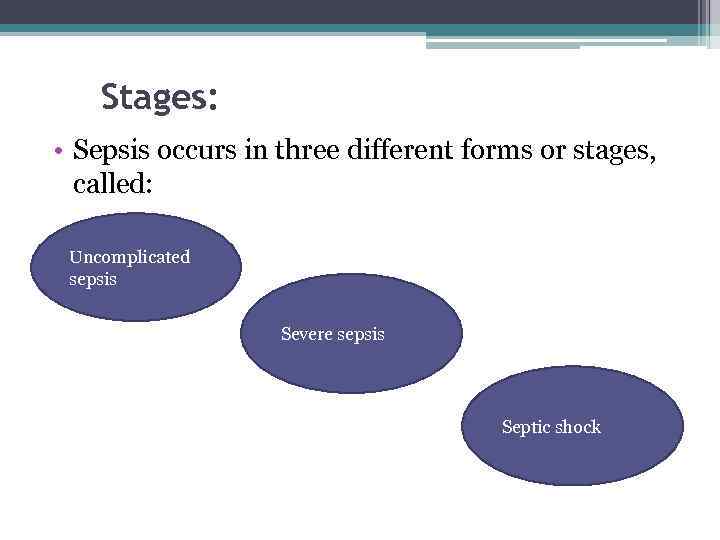 Stages:

• Sepsis occurs in three different forms or stages, called:

Uncomplicated sepsis

Severe sepsis

Septic shock